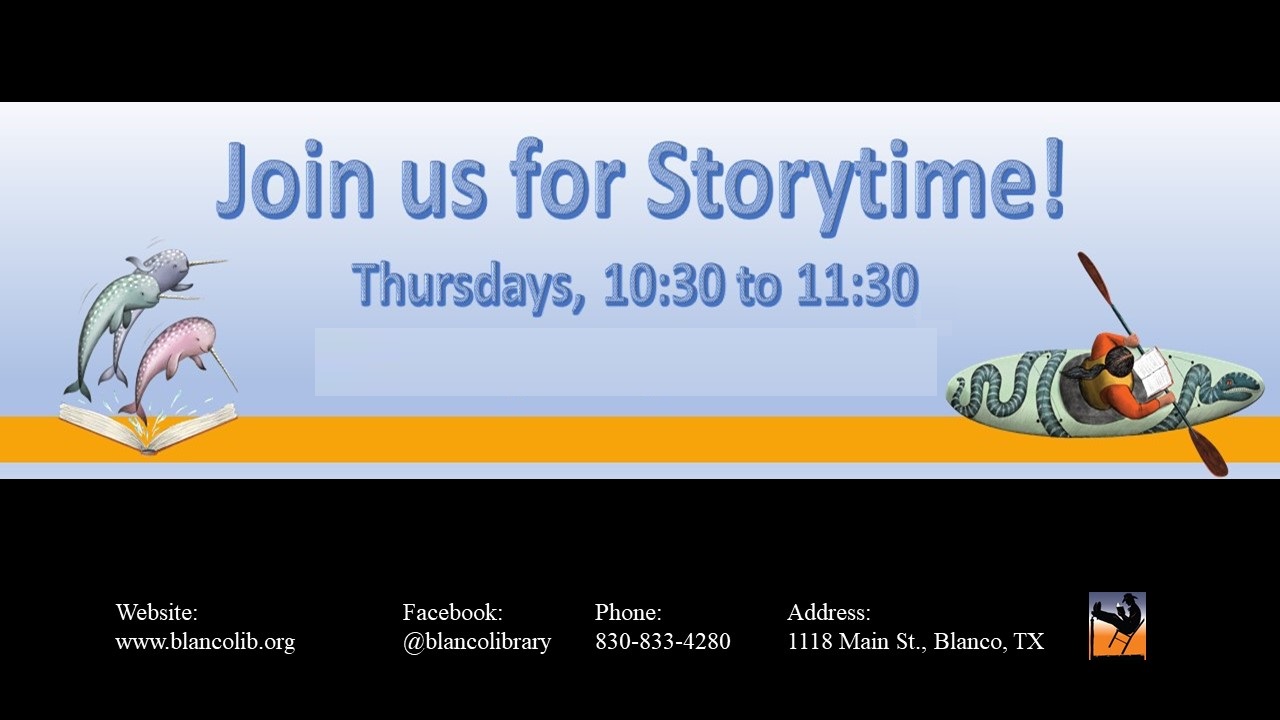 Join us for Storytime!

Thursdays, 10:30 to 11:30

Website:
www.blancolib.org

Facebook:
@blancolibrary

Phone:
830-833-4280

Address:
1118 Main St., Blanco, TX